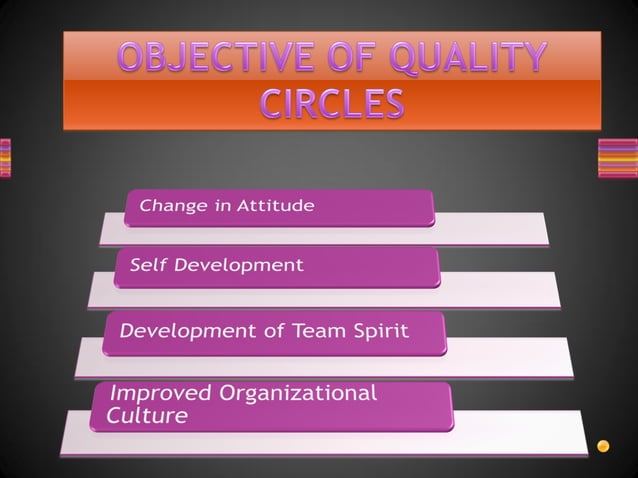 OBJECTIVE OF QUALITY CIRCLES

Change in Attitude

Self Development

Development of Team Spirit

Improved Organizational Culture